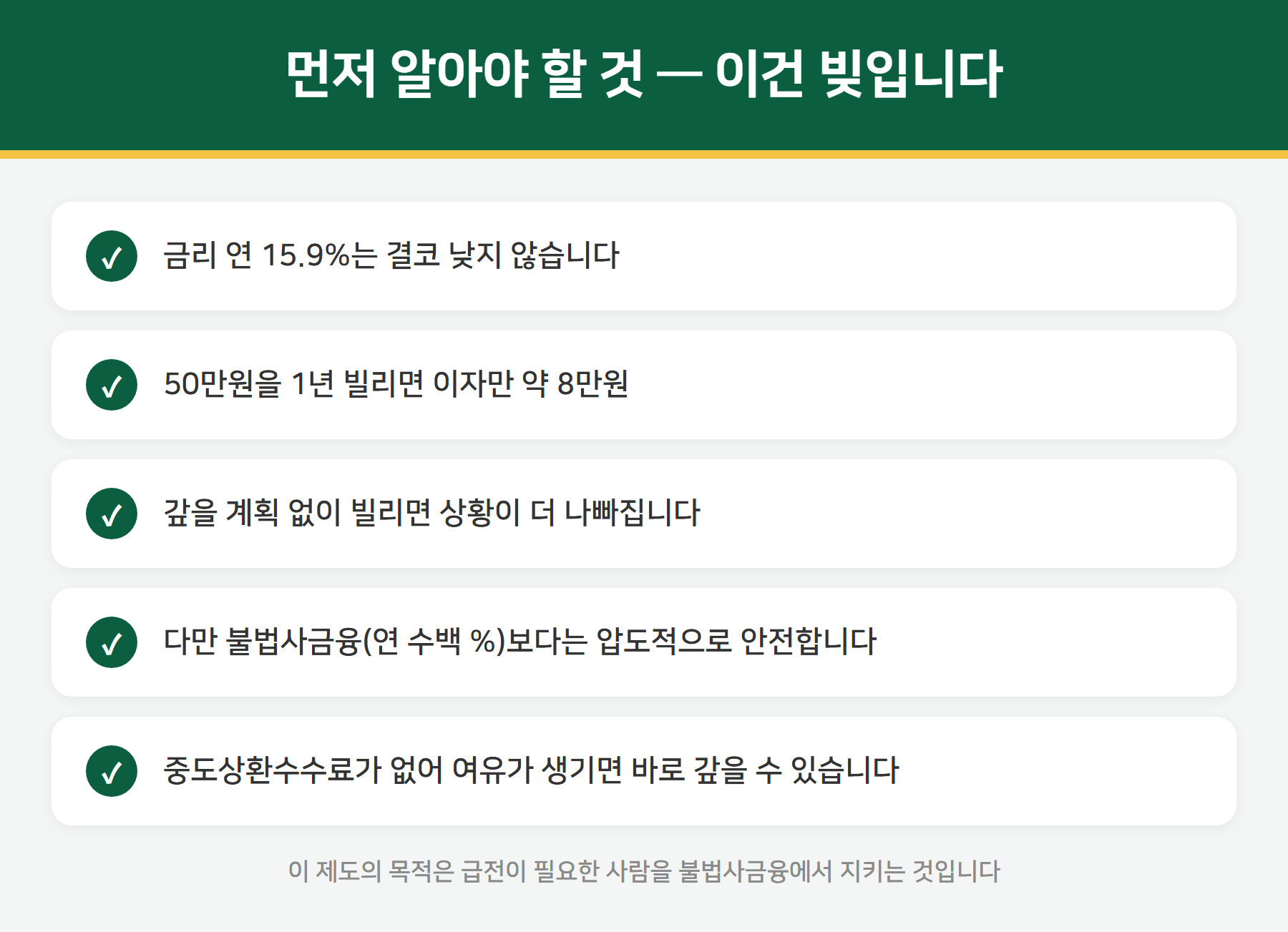 먼저 알아야 할 것 — 이건 빚입니다

✓ 금리 연 15.9%는 결코 낮지 않습니다

✓ 50만원을 1년 빌리면 이자만 약 8만원

✓ 갚을 계획 없이 빌리면 상황이 더 나빠집니다

✓ 다만 불법사금융(연 수백 %)보다는 압도적으로 안전합니다

✓ 중도상환수수료가 없어 여유가 생기면 바로 갚을 수 있습니다

이 제도의 목적은 급전이 필요한 사람을 불법사금융에서 지키는 것입니다